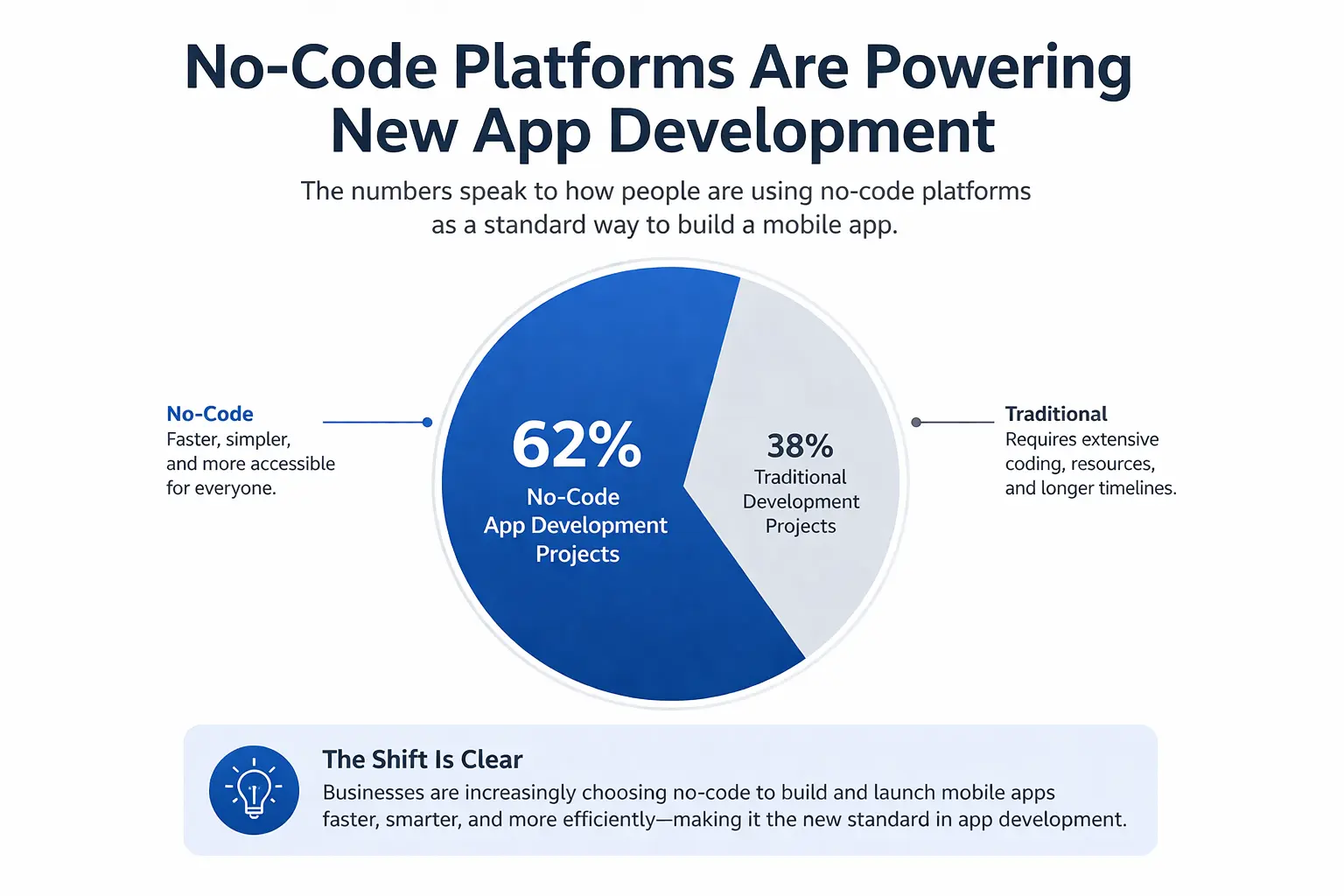 No-Code Platforms Are Powering New App Development

The numbers speak to how people are using no-code platforms as a standard way to build a mobile app.

No-Code
Faster, simpler, and more accessible for everyone.

62%
No-Code App Development Projects

38%
Traditional Development Projects

Traditional
Requires extensive coding, resources, and longer timelines.

The Shift Is Clear
Businesses are increasingly choosing no-code to build and launch mobile apps faster, smarter, and more efficiently—making it the new standard in app development.